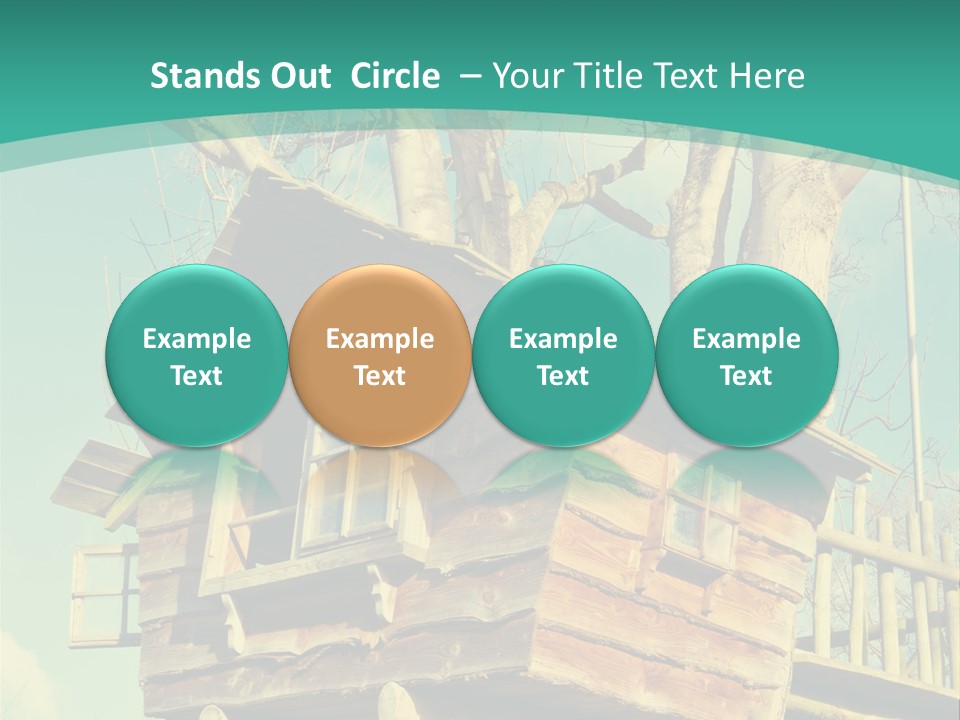 Stands Out Circle – Your Title Text Here

Example Text

Example Text

Example Text

Example Text